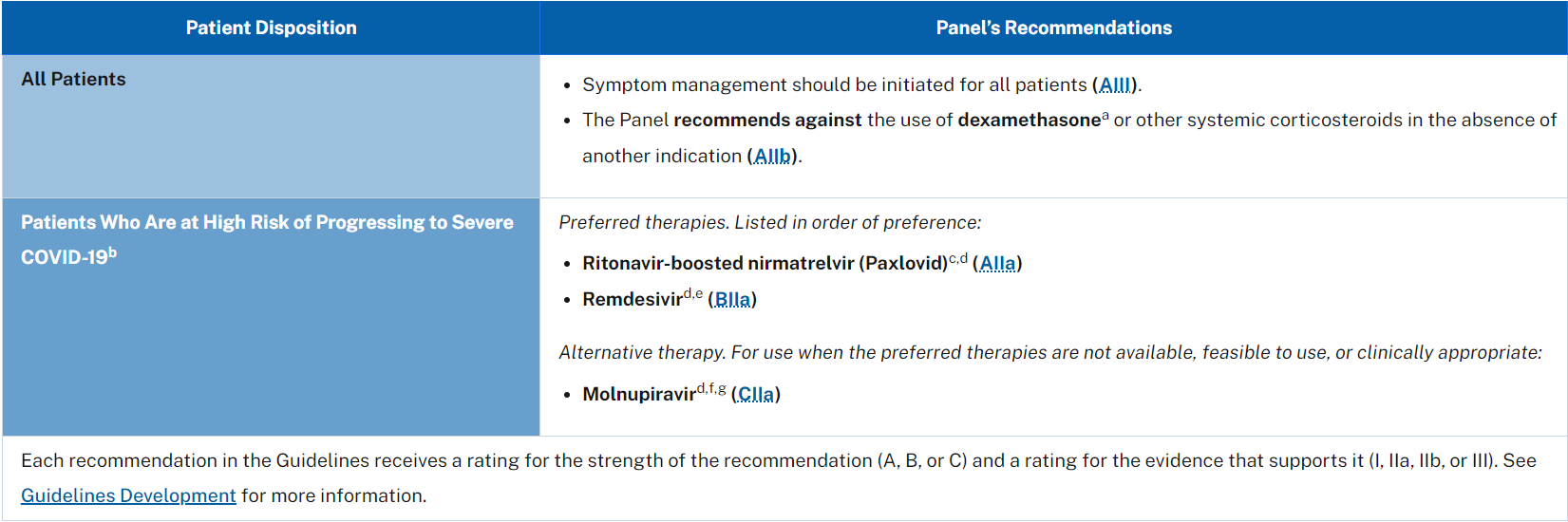 | Patient Disposition | Panel's Recommendations |
|---|---|
| All Patients | • Symptom management should be initiated for all patients (AIII). • The Panel recommends against the use of dexamethasone$^{a}$ or other systemic corticosteroids in the absence of another indication (AIIb). |
| Patients Who Are at High Risk of Progressing to Severe COVID-19$^{b}$ | Preferred therapies. Listed in order of preference: • Ritonavir-boosted nirmatrelvir (Paxlovid)$^{c,d}$ (AIIa) • Remdesivir$^{d,e}$ (BIIa) Alternative therapy. For use when the preferred therapies are not available, feasible to use, or clinically appropriate: • Molnupiravir$^{d,f,g}$ (CIIa) |

Each recommendation in the Guidelines receives a rating for the strength of the recommendation (A, B, or C) and a rating for the evidence that supports it (I, IIa, IIb, or III). See Guidelines Development for more information.